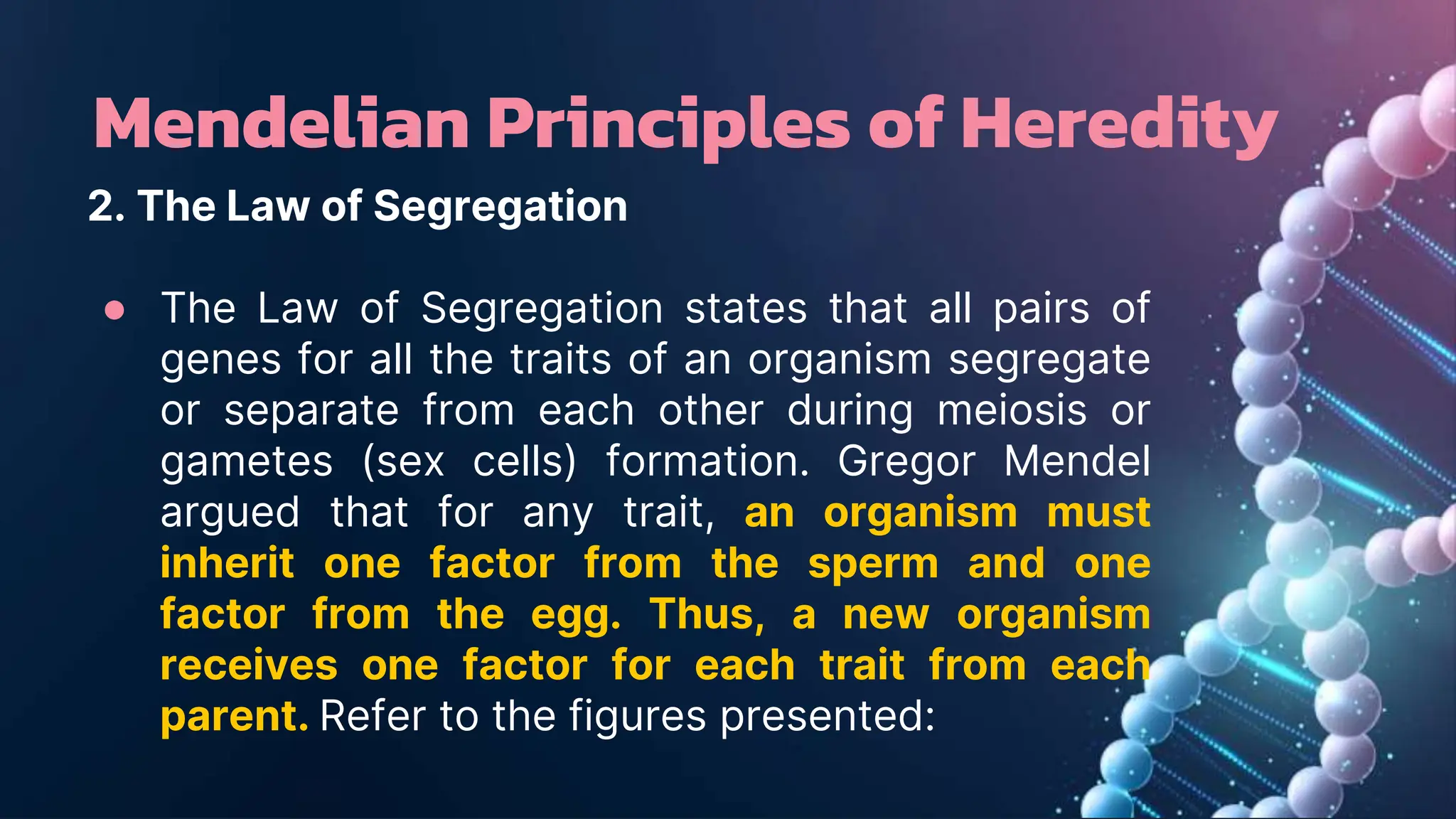 Mendelian Principles of Heredity

2. The Law of Segregation

● The Law of Segregation states that all pairs of genes for all the traits of an organism segregate or separate from each other during meiosis or gametes (sex cells) formation. Gregor Mendel argued that for any trait, an organism must inherit one factor from the sperm and one factor from the egg. Thus, a new organism receives one factor for each trait from each parent. Refer to the figures presented: